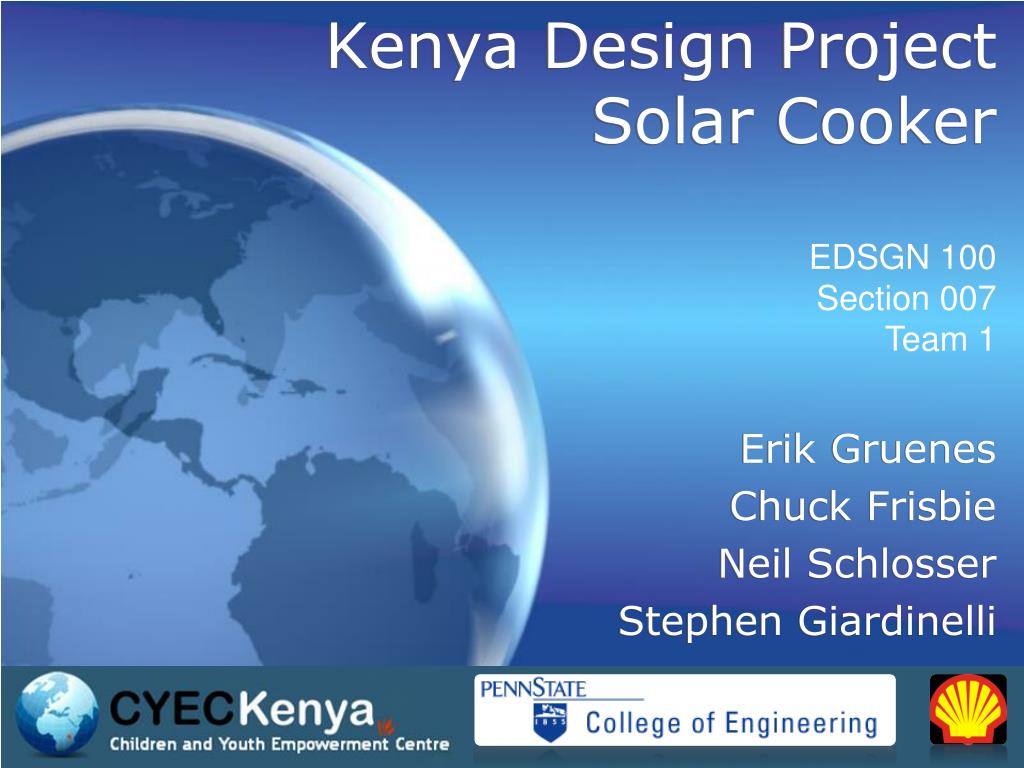 Kenya Design Project
Solar Cooker

EDSGN 100
Section 007
Team 1

Erik Gruenes
Chuck Frisbie
Neil Schlosser
Stephen Giardinelli

CYECKenya
Children and Youth Empowerment Centre

PENNSTATE
1855
College of Engineering